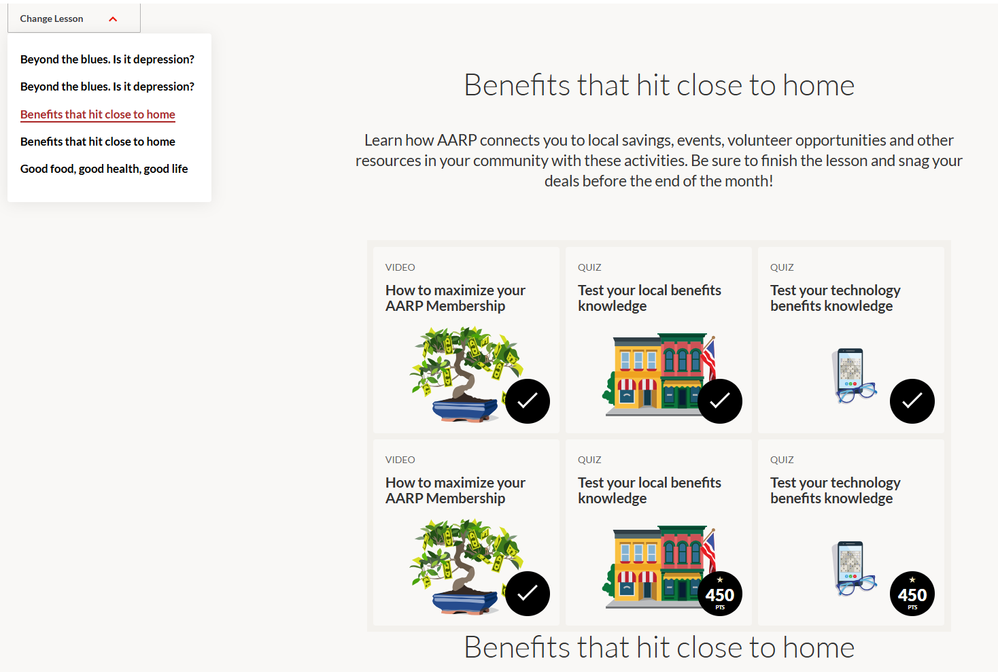 Change Lesson

Beyond the blues. Is it depression?

Beyond the blues. Is it depression?

Benefits that hit close to home

Benefits that hit close to home

Good food, good health, good life

Benefits that hit close to home

Learn how AARP connects you to local savings, events, volunteer opportunities and other resources in your community with these activities. Be sure to finish the lesson and snag your deals before the end of the month!

VIDEO
How to maximize your AARP Membership

QUIZ
Test your local benefits knowledge

QUIZ
Test your technology benefits knowledge

VIDEO
How to maximize your AARP Membership

QUIZ
Test your local benefits knowledge
450
PTS

QUIZ
Test your technology benefits knowledge
450
PTS

Benefits that hit close to home